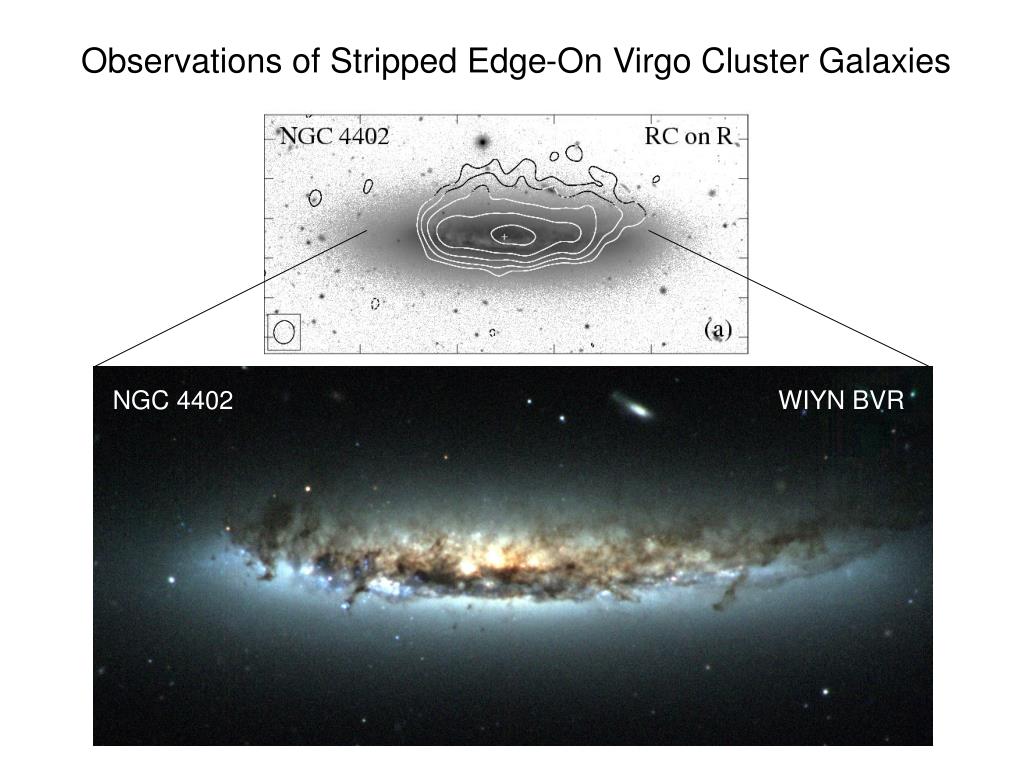 Observations of Stripped Edge-On Virgo Cluster Galaxies

NGC 4402

RC on R

(a)

NGC 4402

WIYN BVR